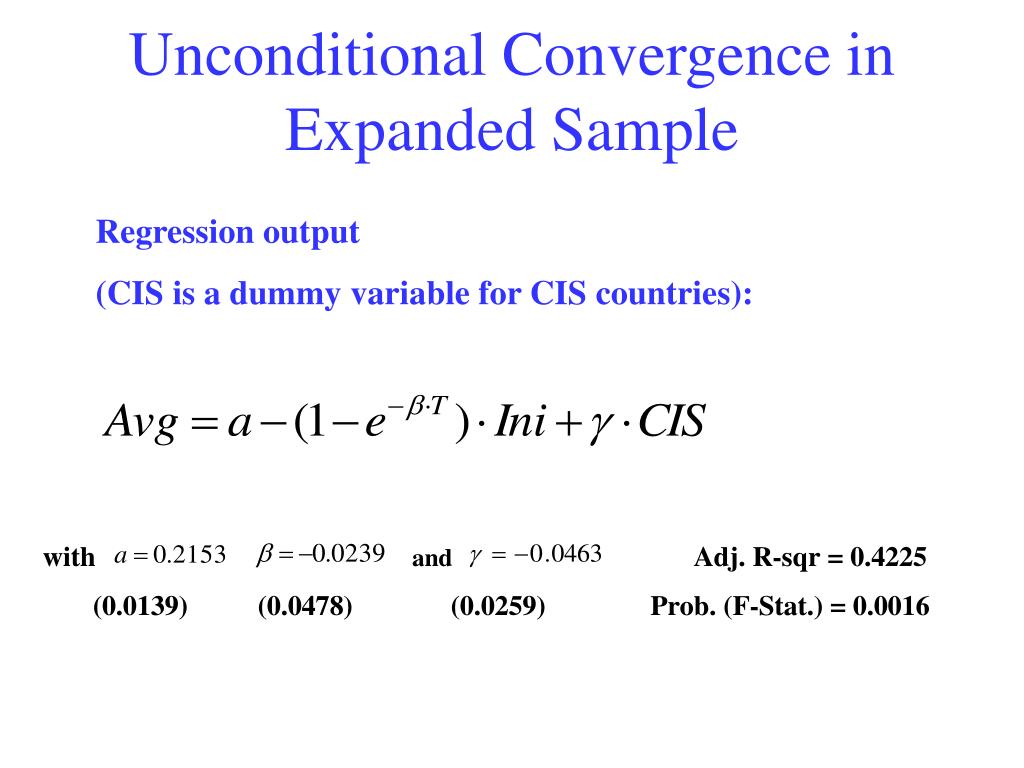 Unconditional Convergence in Expanded Sample

Regression output

(CIS is a dummy variable for CIS countries):

$Avg = a - (1 - e^{-\beta \cdot T}) \cdot Ini + \gamma \cdot CIS$

with $a = 0.2153$ $\beta = -0.0239$ and $\gamma = -0.0463$ Adj. R-sqr = 0.4225

(0.0139) (0.0478) (0.0259) Prob. (F-Stat.) = 0.0016